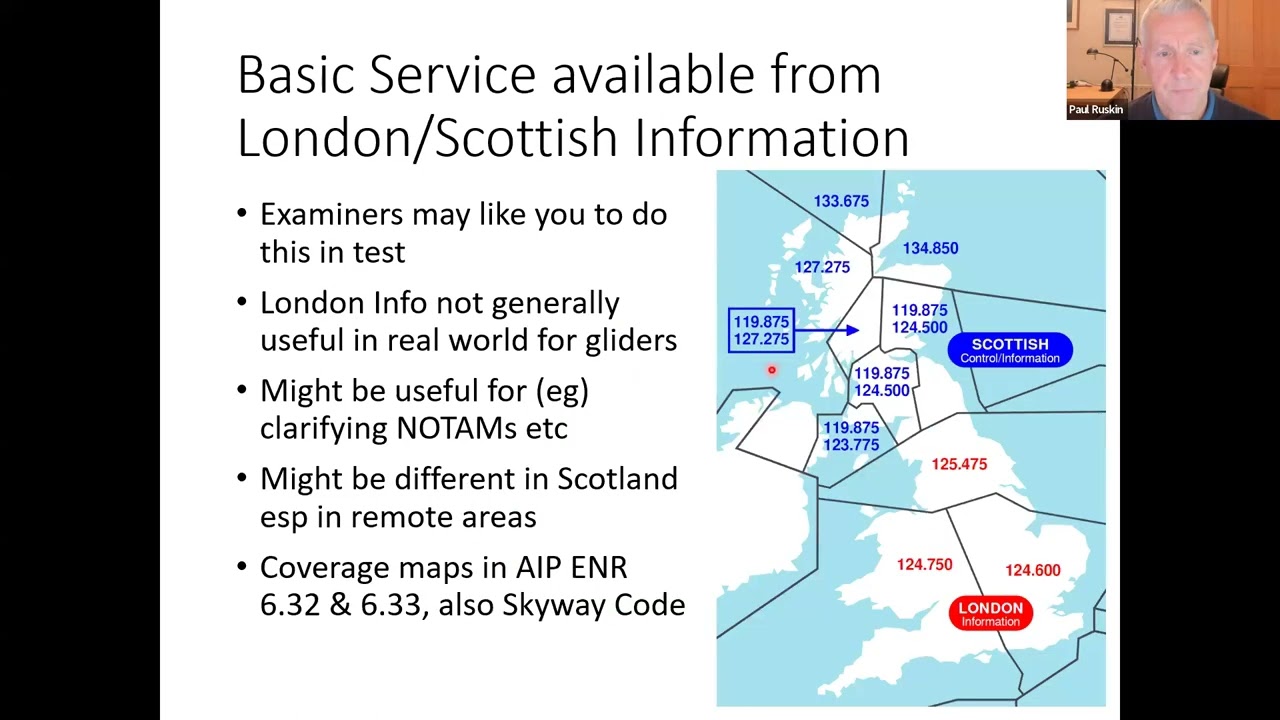 Basic Service available from London/Scottish Information

• Examiners may like you to do this in test

• London Info not generally useful in real world for gliders

• Might be useful for (eg) clarifying NOTAMs etc

• Might be different in Scotland esp in remote areas

• Coverage maps in AIP ENR 6.32 & 6.33, also Skyway Code

133.675
134.850
127.275
119.875
127.275
119.875
124.500
SCOTTISH
Control/Information
119.875
124.500
119.875
123.775
125.475
124.750
124.600
LONDON
Information

Paul Ruskin